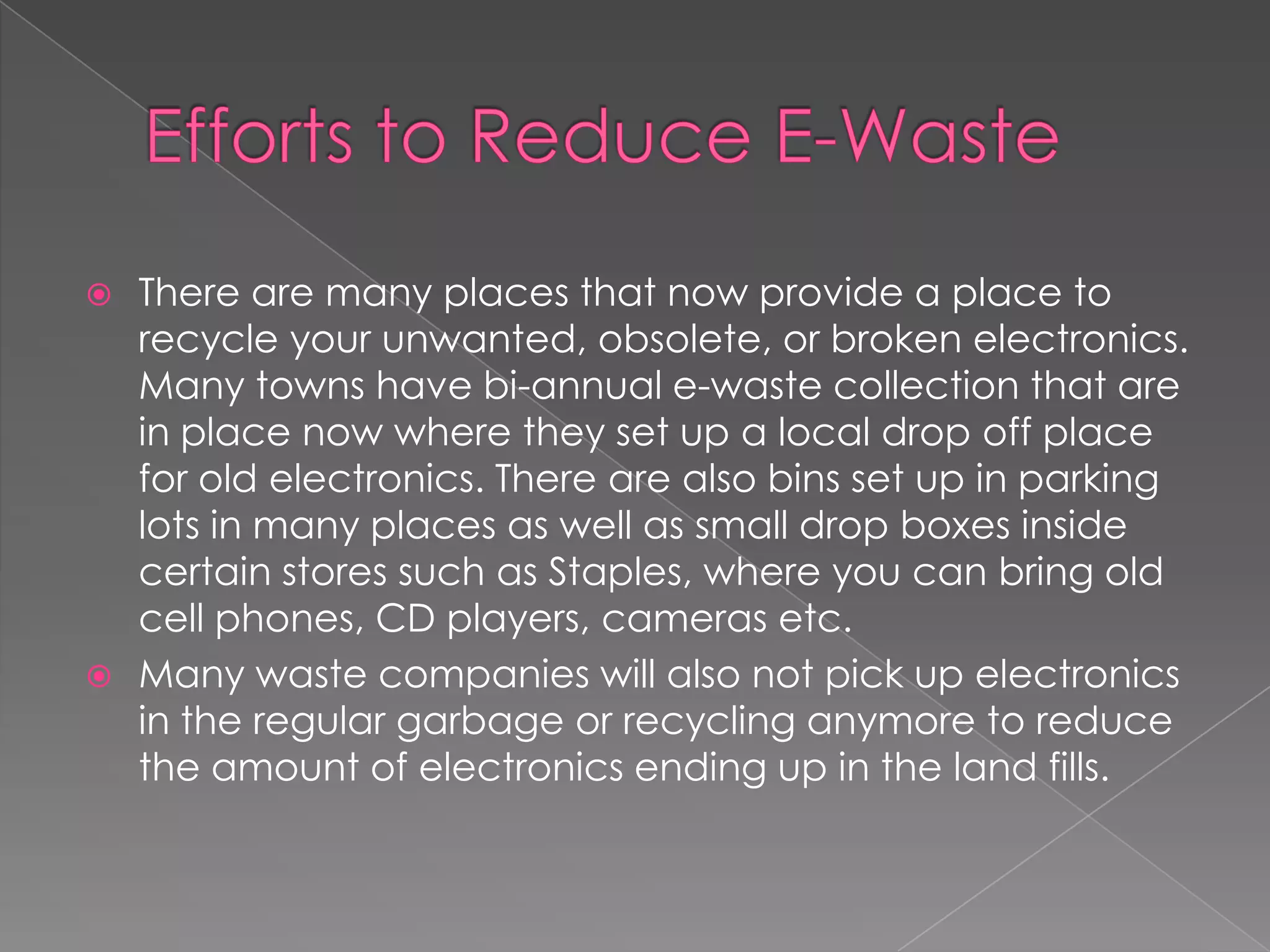 Efforts to Reduce E-Waste

There are many places that now provide a place to recycle your unwanted, obsolete, or broken electronics. Many towns have bi-annual e-waste collection that are in place now where they set up a local drop off place for old electronics. There are also bins set up in parking lots in many places as well as small drop boxes inside certain stores such as Staples, where you can bring old cell phones, CD players, cameras etc.

Many waste companies will also not pick up electronics in the regular garbage or recycling anymore to reduce the amount of electronics ending up in the land fills.